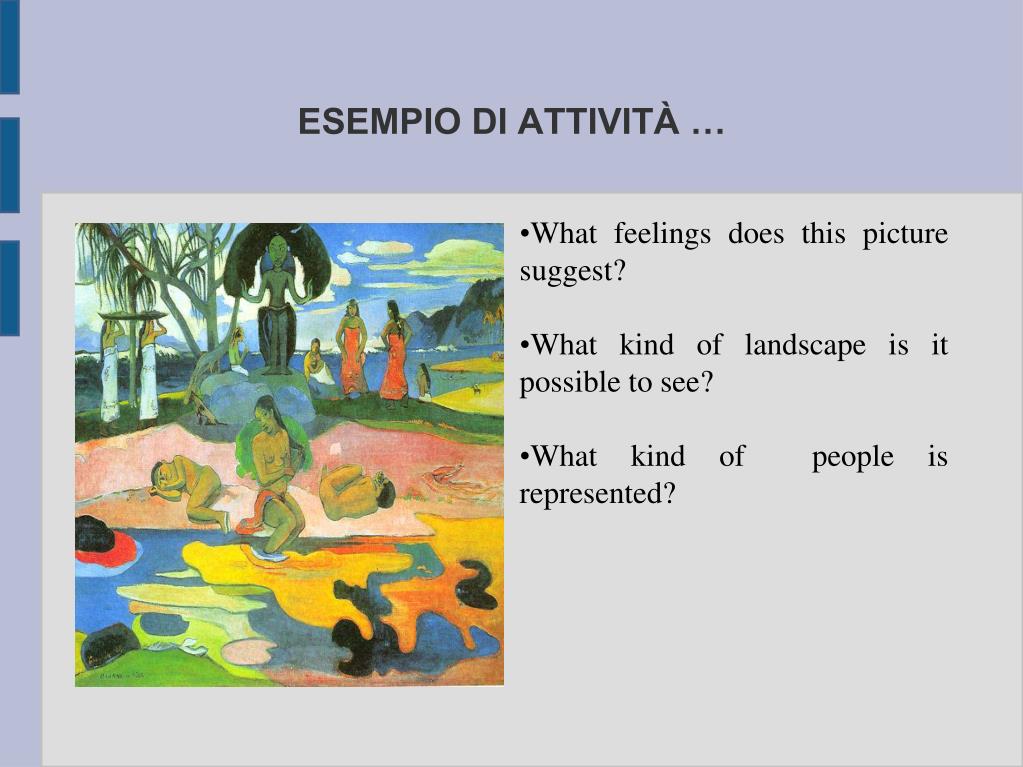 ESEMPIO DI ATTIVITÀ …

•What feelings does this picture suggest?

•What kind of landscape is it possible to see?

•What kind of people is represented?